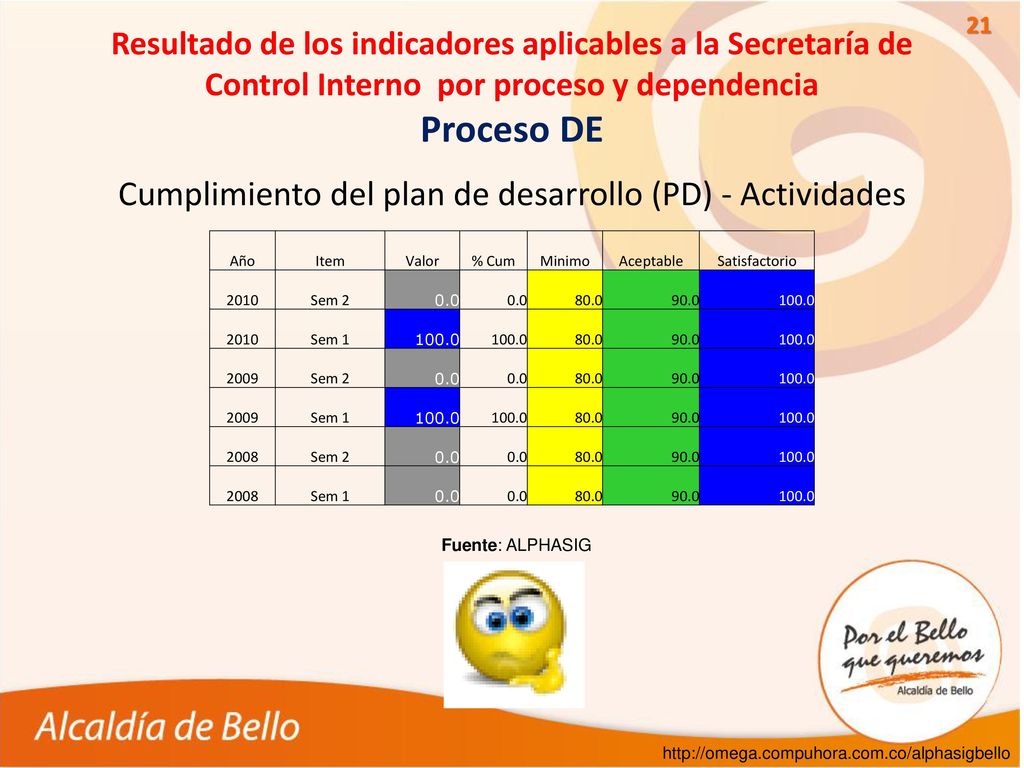 21

Resultado de los indicadores aplicables a la Secretaría de Control Interno por proceso y dependencia

Proceso DE

Cumplimiento del plan de desarrollo (PD) - Actividades

| Año | Item | Valor | % Cum | Minimo | Aceptable | Satisfactorio |
|---|---|---|---|---|---|---|
| 2010 | Sem 2 | 0.0 | 0.0 | 80.0 | 90.0 | 100.0 |
| 2010 | Sem 1 | 100.0 | 100.0 | 80.0 | 90.0 | 100.0 |
| 2009 | Sem 2 | 0.0 | 0.0 | 80.0 | 90.0 | 100.0 |
| 2009 | Sem 1 | 100.0 | 100.0 | 80.0 | 90.0 | 100.0 |
| 2008 | Sem 2 | 0.0 | 0.0 | 80.0 | 90.0 | 100.0 |
| 2008 | Sem 1 | 0.0 | 0.0 | 80.0 | 90.0 | 100.0 |

Fuente: ALPHASIG

Por el Bello que queremos
Alcaldía de Bello

Alcaldía de Bello

http://omega.compuhora.com.co/alphasigbello